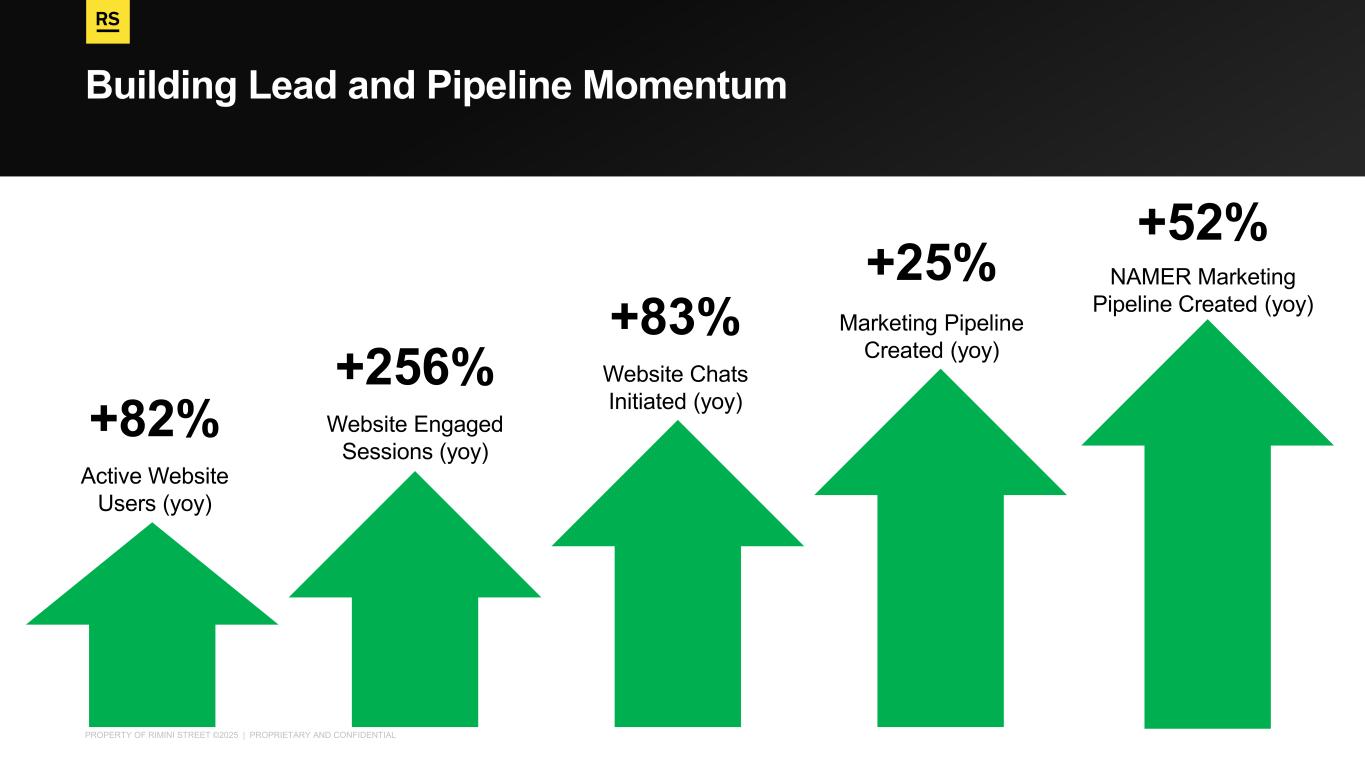 RS

Building Lead and Pipeline Momentum

+82%
Active Website Users (yoy)

+256%
Website Engaged Sessions (yoy)

+83%
Website Chats Initiated (yoy)

+25%
Marketing Pipeline Created (yoy)

+52%
NAMER Marketing Pipeline Created (yoy)

PROPERTY OF RIMINI STREET ©2025 | PROPRIETARY AND CONFIDENTIAL